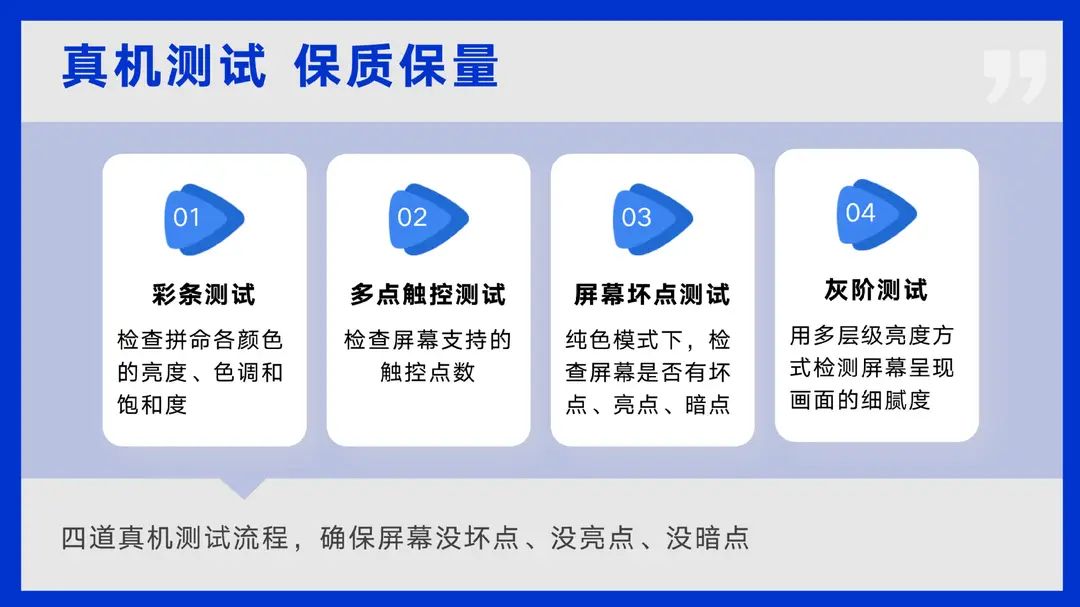 真机测试 保质保量

01
彩条测试
检查拼命各颜色的亮度、色调和饱和度

02
多点触控测试
检查屏幕支持的触控点数

03
屏幕坏点测试
纯色模式下，检查屏幕是否有坏点、亮点、暗点

04
灰阶测试
用多层级亮度方式检测屏幕呈现画面的细腻度

四道真机测试流程，确保屏幕没坏点、没亮点、没暗点